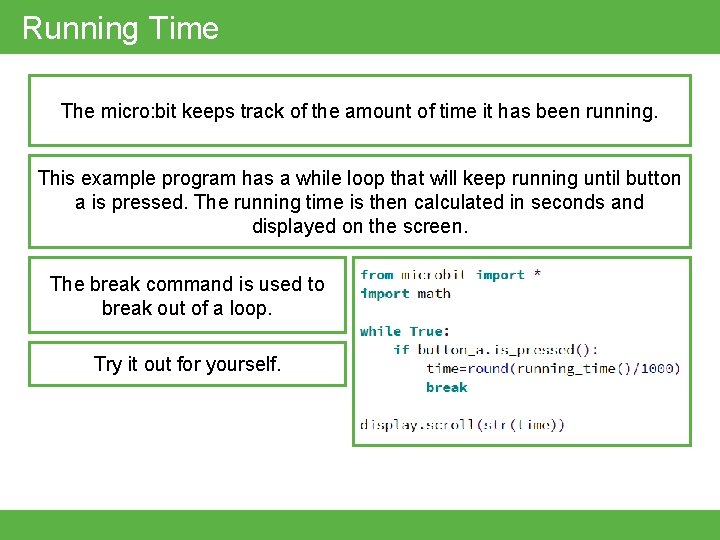 Running Time

The micro:bit keeps track of the amount of time it has been running.

This example program has a while loop that will keep running until button a is pressed. The running time is then calculated in seconds and displayed on the screen.

The break command is used to break out of a loop.

Try it out for yourself.

from microbit import *
import math

while True:
    if button_a.is_pressed():
        time=round(running_time()/1000)
        break

display.scroll(str(time))